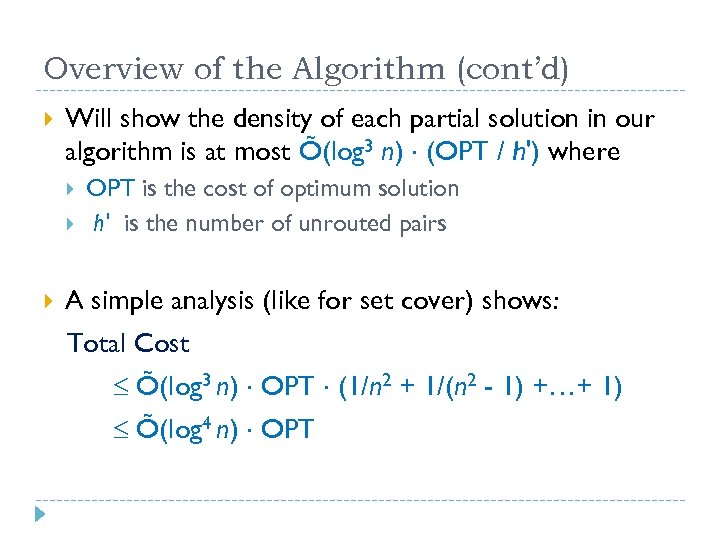 Overview of the Algorithm (cont'd)

Will show the density of each partial solution in our algorithm is at most $\tilde{O}(\log^3 n) \cdot (OPT / h')$ where

OPT is the cost of optimum solution

$h'$ is the number of unrouted pairs

A simple analysis (like for set cover) shows:

Total Cost

$\leq \tilde{O}(\log^3 n) \cdot OPT \cdot (1/n^2 + 1/(n^2 - 1) + \ldots + 1)$

$\leq \tilde{O}(\log^4 n) \cdot OPT$